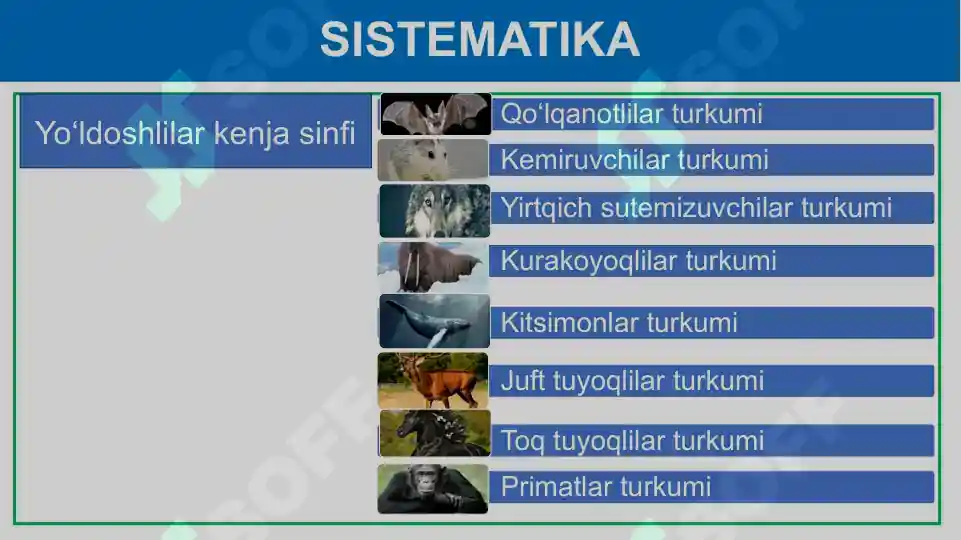 SISTEMATIKA

Yo‘ldoshlilar kenja sinfi

Qo‘lqanotlilar turkumi

Kemiruvchilar turkumi

Yirtqich sutemizuvchilar turkumi

Kurakoyoqlilar turkumi

Kitsimonlar turkumi

Juft tuyoqlilar turkumi

Toq tuyoqlilar turkumi

Primatlar turkumi